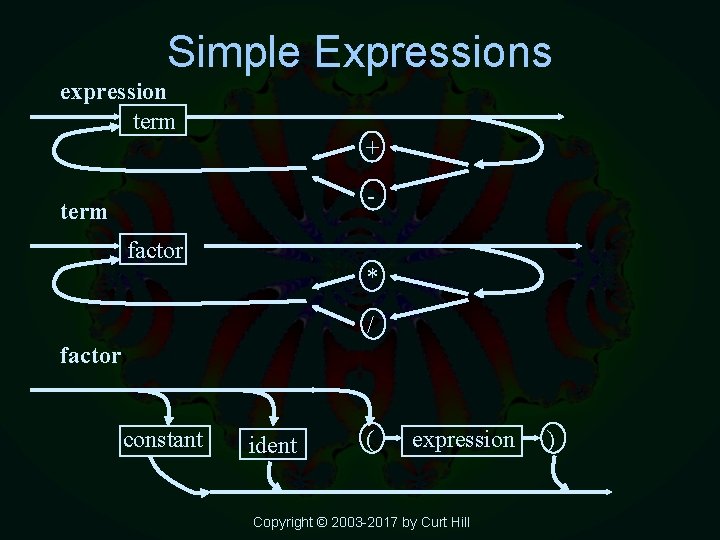 Simple Expressions

expression

term

+

-

term

factor

*

/

factor

constant

ident

(

expression

)

Copyright © 2003-2017 by Curt Hill